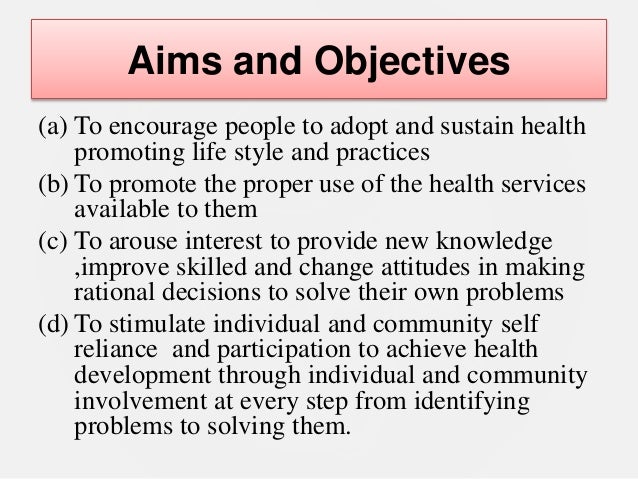 Aims and Objectives

(a) To encourage people to adopt and sustain health promoting life style and practices
(b) To promote the proper use of the health services available to them
(c) To arouse interest to provide new knowledge ,improve skilled and change attitudes in making rational decisions to solve their own problems
(d) To stimulate individual and community self reliance and participation to achieve health development through individual and community involvement at every step from identifying problems to solving them.